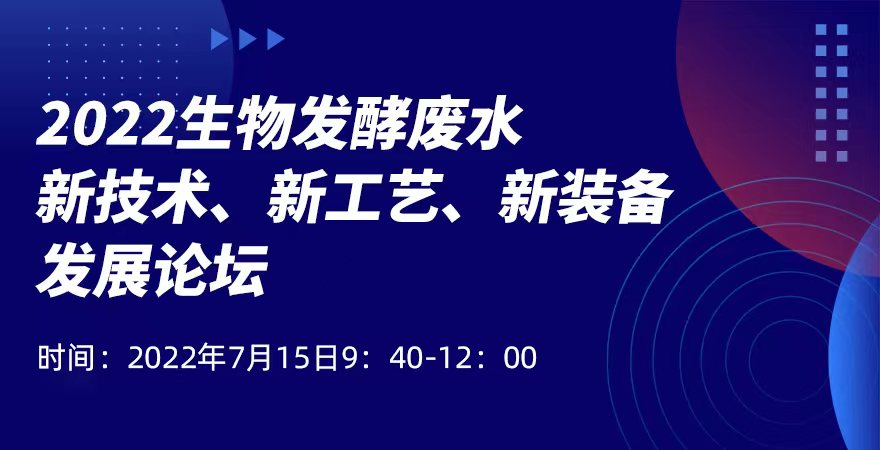 2022生物发酵废水
新技术、新工艺、新装备
发展论坛

时间：2022年7月15日9：40-12：00